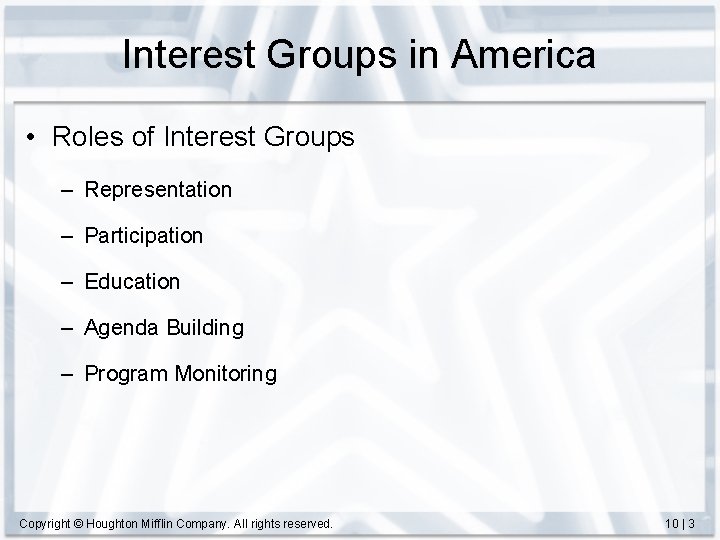 Interest Groups in America

• Roles of Interest Groups

– Representation

– Participation

– Education

– Agenda Building

– Program Monitoring

Copyright © Houghton Mifflin Company. All rights reserved.

10 | 3